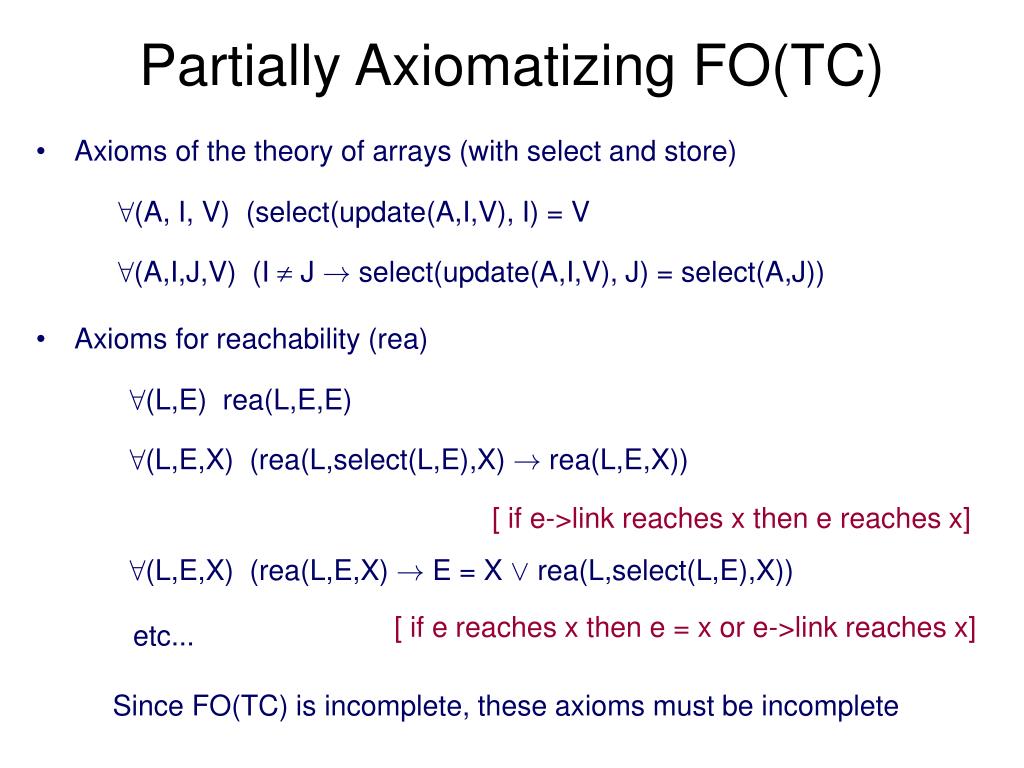 Partially Axiomatizing FO(TC)

• Axioms of the theory of arrays (with select and store)

$\forall$(A, I, V) (select(update(A,I,V), I) = V

$\forall$(A,I,J,V) (I $\neq$ J $\rightarrow$ select(update(A,I,V), J) = select(A,J))

• Axioms for reachability (rea)

$\forall$(L,E) rea(L,E,E)

$\forall$(L,E,X) (rea(L,select(L,E),X) $\rightarrow$ rea(L,E,X))

[ if e->link reaches x then e reaches x]

$\forall$(L,E,X) (rea(L,E,X) $\rightarrow$ E = X $\vee$ rea(L,select(L,E),X))

etc...

[ if e reaches x then e = x or e->link reaches x]

Since FO(TC) is incomplete, these axioms must be incomplete